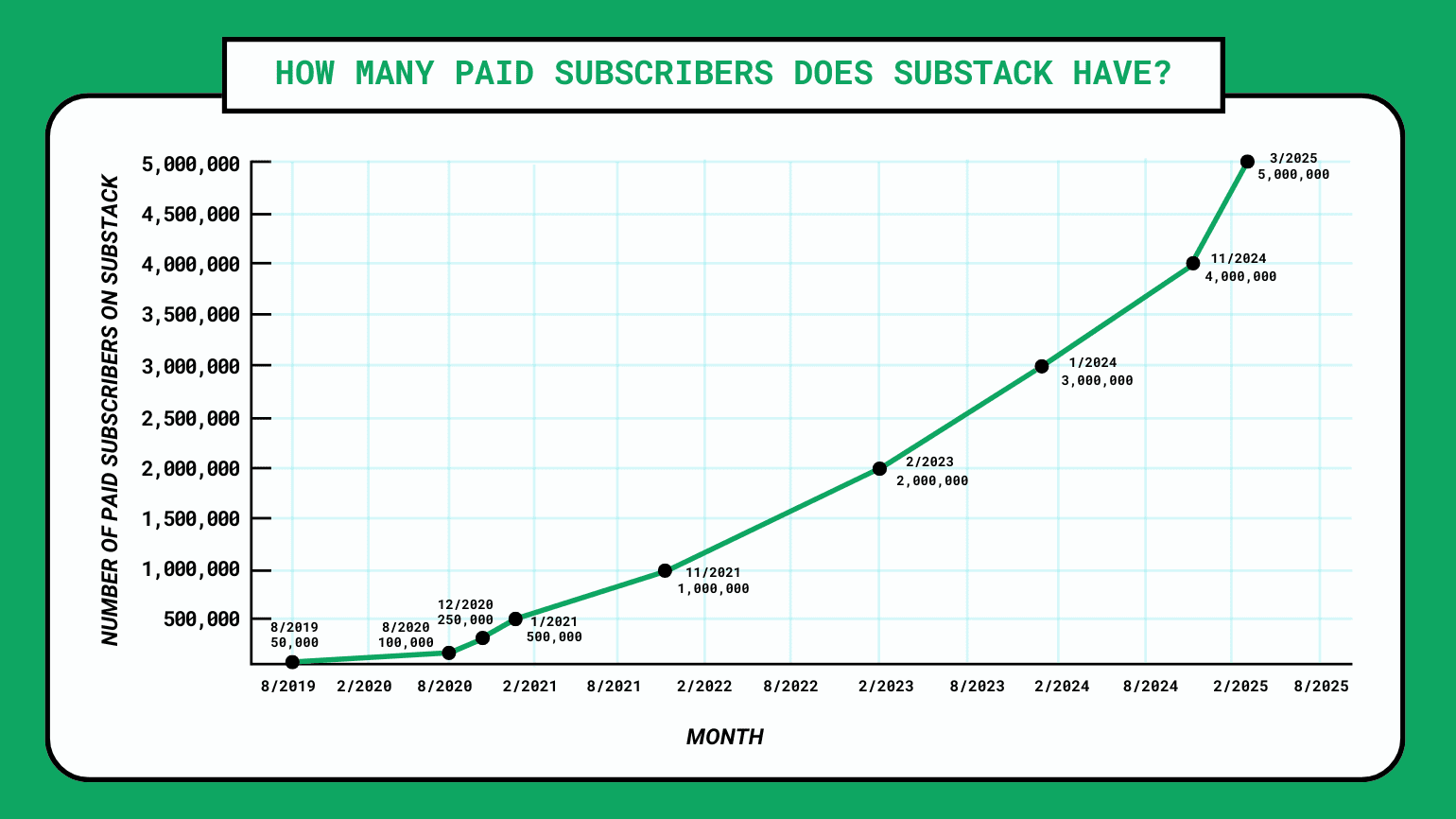 HOW MANY PAID SUBSCRIBERS DOES SUBSTACK HAVE?

NUMBER OF PAID SUBSCRIBERS ON SUBSTACK

5,000,000
4,500,000
4,000,000
3,500,000
3,000,000
2,500,000
2,000,000
1,500,000
1,000,000
500,000

8/2019 50,000
8/2020 100,000
12/2020 250,000
1/2021 500,000
11/2021 1,000,000
2/2023 2,000,000
1/2024 3,000,000
11/2024 4,000,000
3/2025 5,000,000

8/2019 2/2020 8/2020 2/2021 8/2021 2/2022 8/2022 2/2023 8/2023 2/2024 8/2024 2/2025 8/2025

MONTH